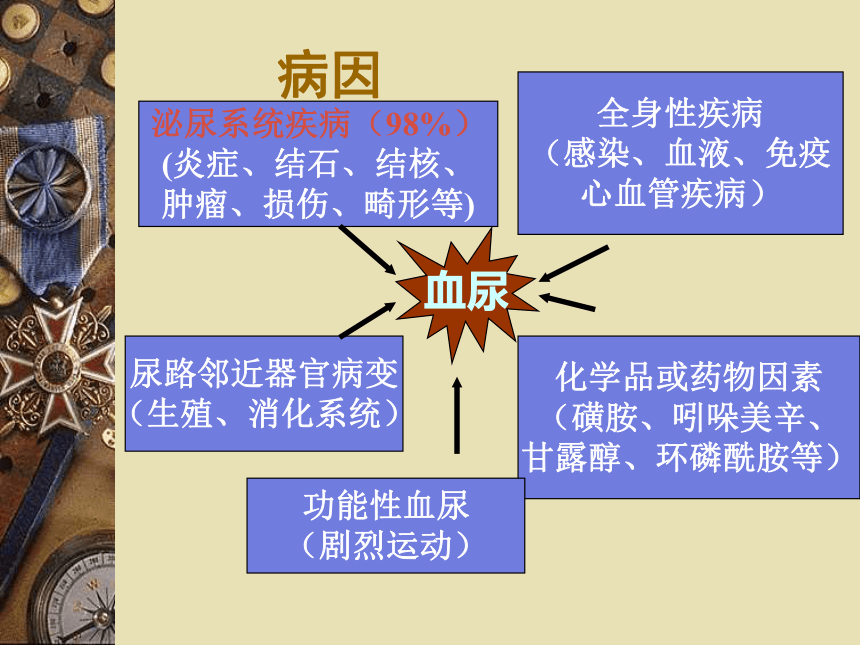 病因

泌尿系统疾病（98%）
(炎症、结石、结核、肿瘤、损伤、畸形等)

全身性疾病
（感染、血液、免疫心血管疾病）

血尿

尿路邻近器官病变
（生殖、消化系统）

化学品或药物因素
（磺胺、吲哚美辛、甘露醇、环磷酰胺等）

功能性血尿
（剧烈运动）